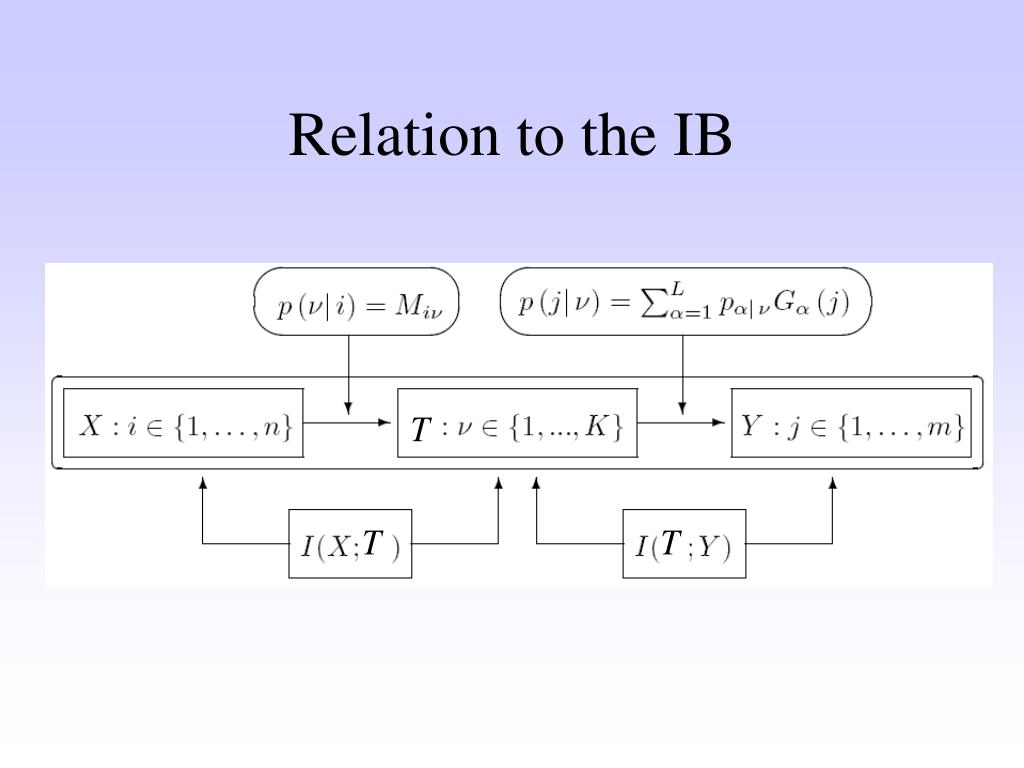 Relation to the IB

$p(\nu|i) = M_{i\nu}$

$p(j|\nu) = \sum_{\alpha=1}^{L} p_{\alpha|\nu} G_{\alpha}(j)$

$X : i \in \{1, \ldots, n\}$

$T : \nu \in \{1, ..., K\}$

$Y : j \in \{1, \ldots, m\}$

$I(X;T)$

$I(T;Y)$